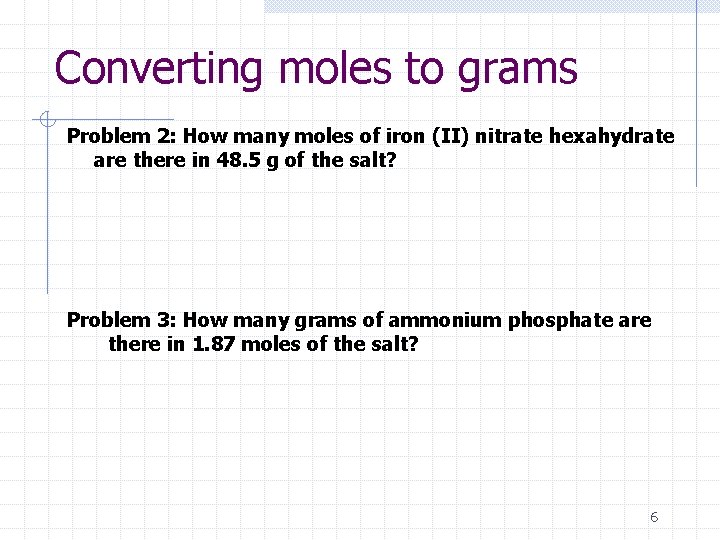 Converting moles to grams

Problem 2: How many moles of iron (II) nitrate hexahydrate are there in 48.5 g of the salt?

Problem 3: How many grams of ammonium phosphate are there in 1.87 moles of the salt?

6